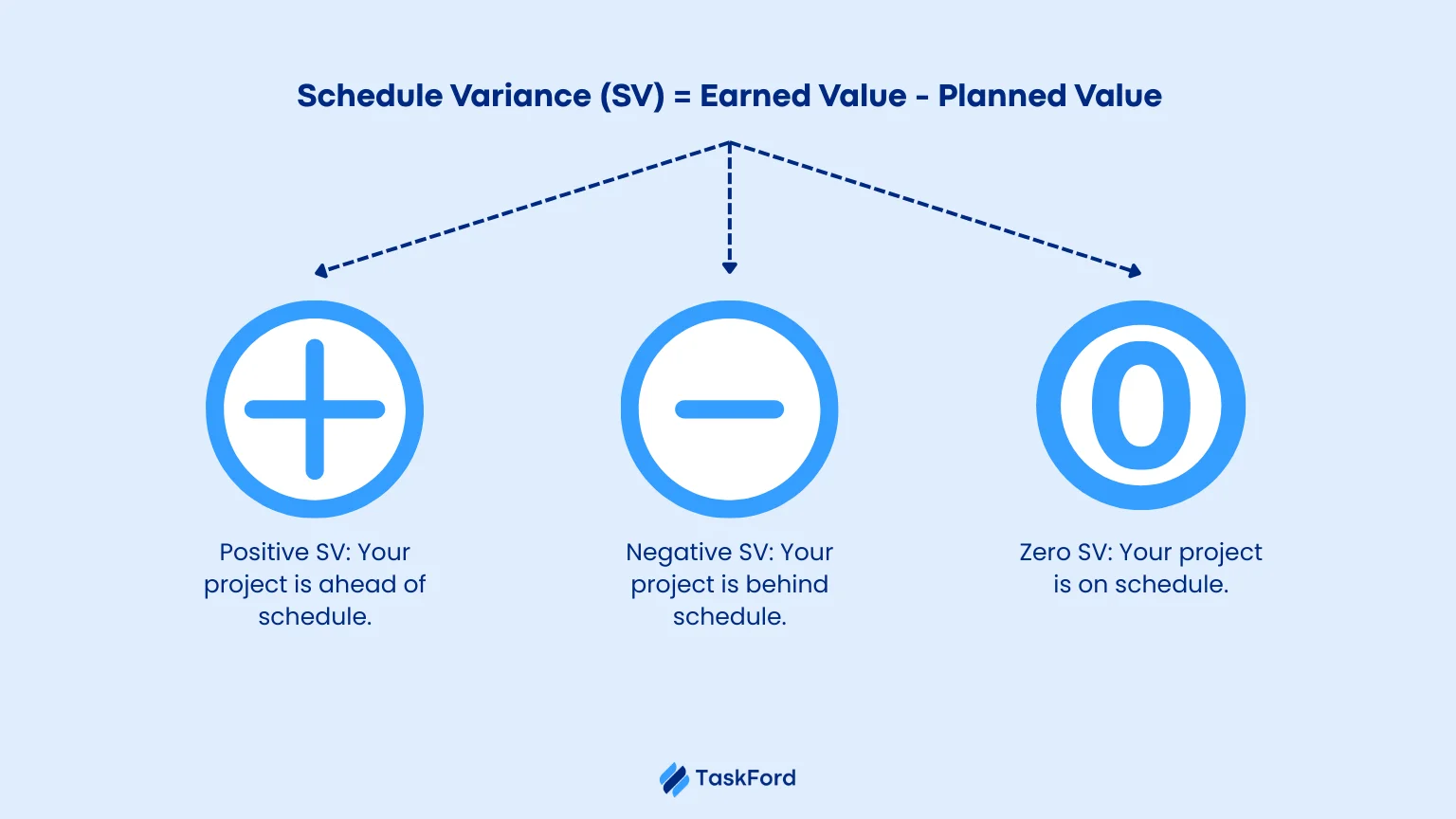 Schedule Variance (SV) = Earned Value - Planned Value

+

−

0

Positive SV: Your project is ahead of schedule.

Negative SV: Your project is behind schedule.

Zero SV: Your project is on schedule.

TaskFord